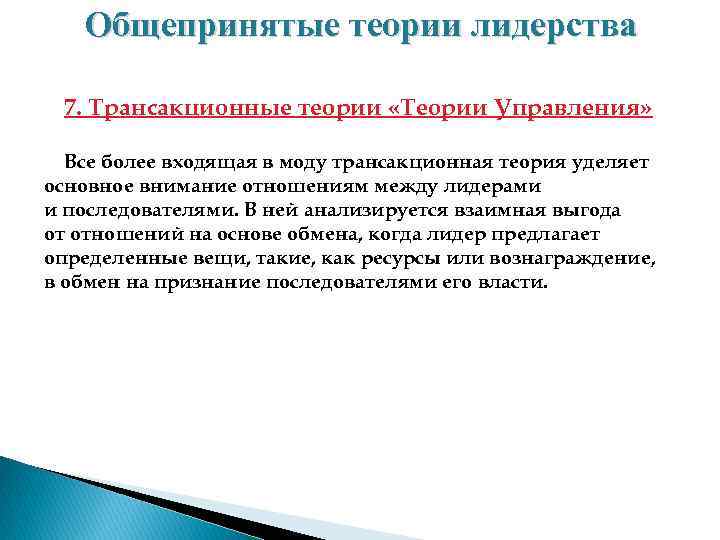 Общепринятые теории лидерства

7. Трансакционные теории «Теории Управления»

Все более входящая в моду трансакционная теория уделяет основное внимание отношениям между лидерами и последователями. В ней анализируется взаимная выгода от отношений на основе обмена, когда лидер предлагает определенные вещи, такие, как ресурсы или вознаграждение, в обмен на признание последователями его власти.